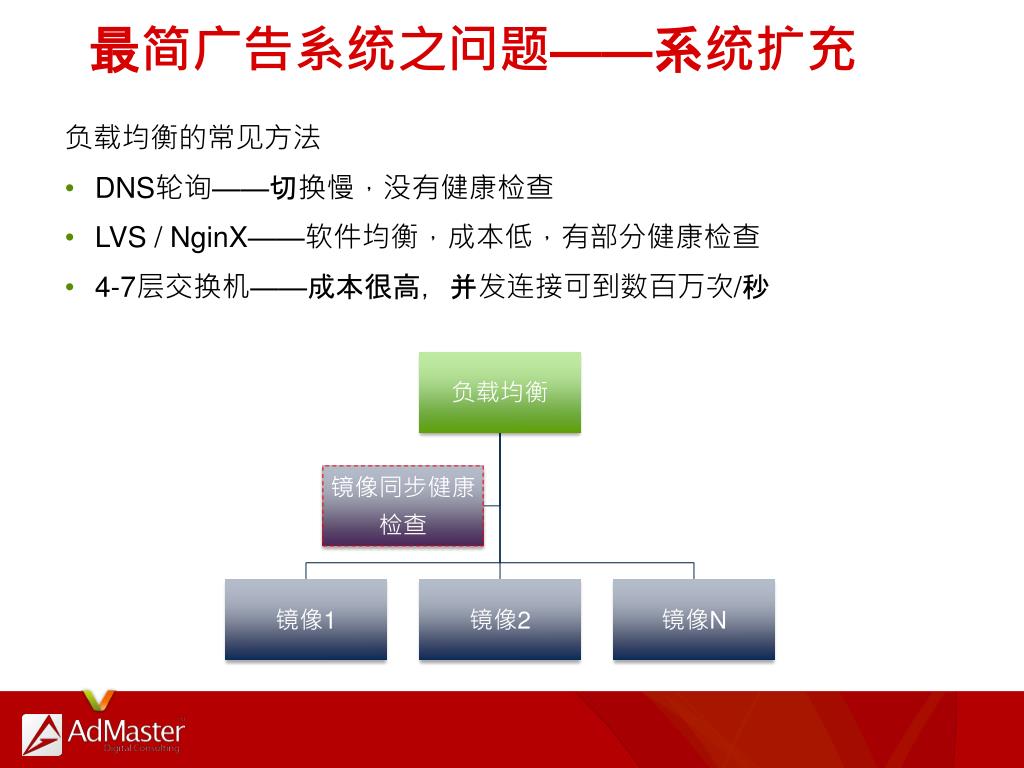 最简广告系统之问题——系统扩充

负载均衡的常见方法

• DNS轮询——切换慢，没有健康检查
• LVS / NginX——软件均衡，成本低，有部分健康检查
• 4-7层交换机——成本很高，并发连接可到数百万次/秒

负载均衡

镜像同步健康检查

镜像1

镜像2

镜像N

AdMaster
Digital Consulting